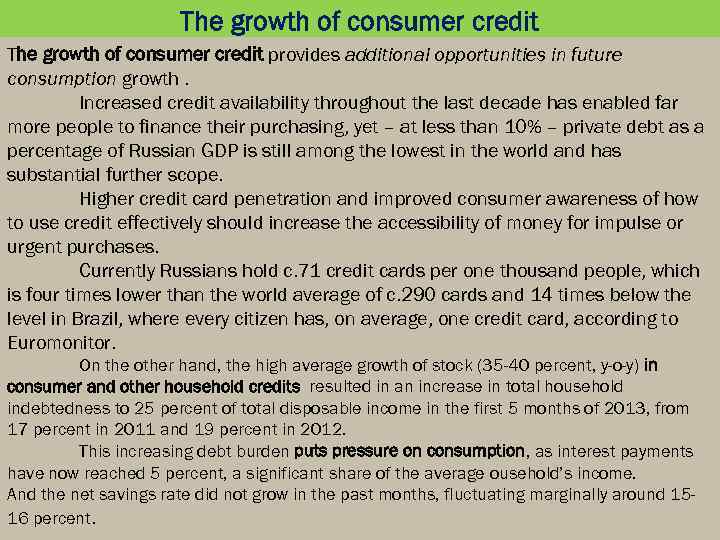 The growth of consumer credit

The growth of consumer credit provides additional opportunities in future consumption growth .

Increased credit availability throughout the last decade has enabled far more people to finance their purchasing, yet – at less than 10% – private debt as a percentage of Russian GDP is still among the lowest in the world and has substantial further scope.

Higher credit card penetration and improved consumer awareness of how to use credit effectively should increase the accessibility of money for impulse or urgent purchases.

Currently Russians hold c.71 credit cards per one thousand people, which is four times lower than the world average of c.290 cards and 14 times below the level in Brazil, where every citizen has, on average, one credit card, according to Euromonitor.

On the other hand, the high average growth of stock (35-40 percent, y-o-y) in consumer and other household credits resulted in an increase in total household indebtedness to 25 percent of total disposable income in the first 5 months of 2013, from 17 percent in 2011 and 19 percent in 2012.

This increasing debt burden puts pressure on consumption, as interest payments have now reached 5 percent, a significant share of the average ousehold's income.
And the net savings rate did not grow in the past months, fluctuating marginally around 15-16 percent.